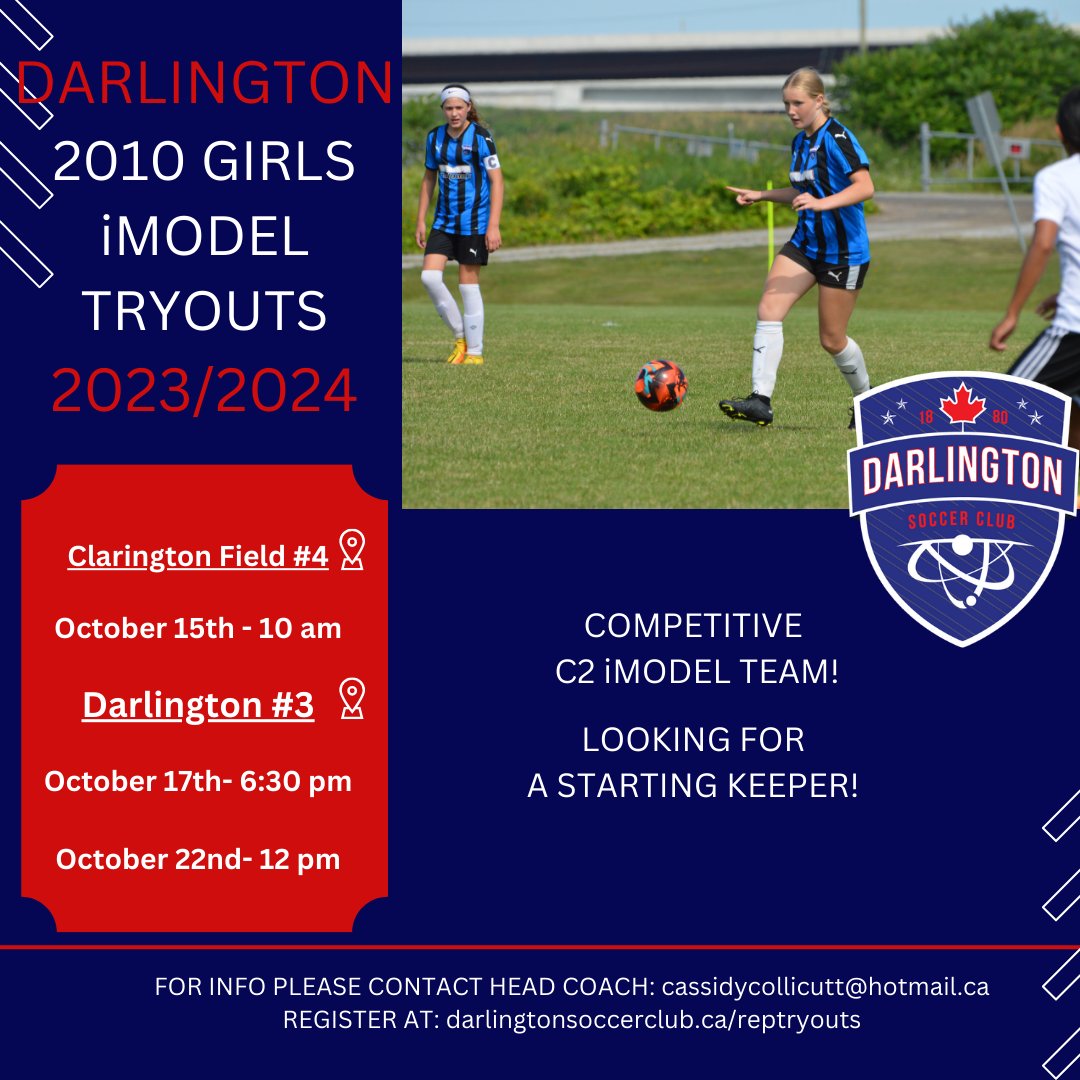 DARLINGTON
2010 GIRLS
iMODEL
TRYOUTS
2023/2024

Clarington Field #4

October 15th - 10 am

Darlington #3

October 17th- 6:30 pm

October 22nd- 12 pm

18 80
DARLINGTON
SOCCER CLUB

COMPETITIVE
C2 iMODEL TEAM!

LOOKING FOR
A STARTING KEEPER!

FOR INFO PLEASE CONTACT HEAD COACH: cassidycollicutt@hotmail.ca
REGISTER AT: darlingtonsoccerclub.ca/reptryouts